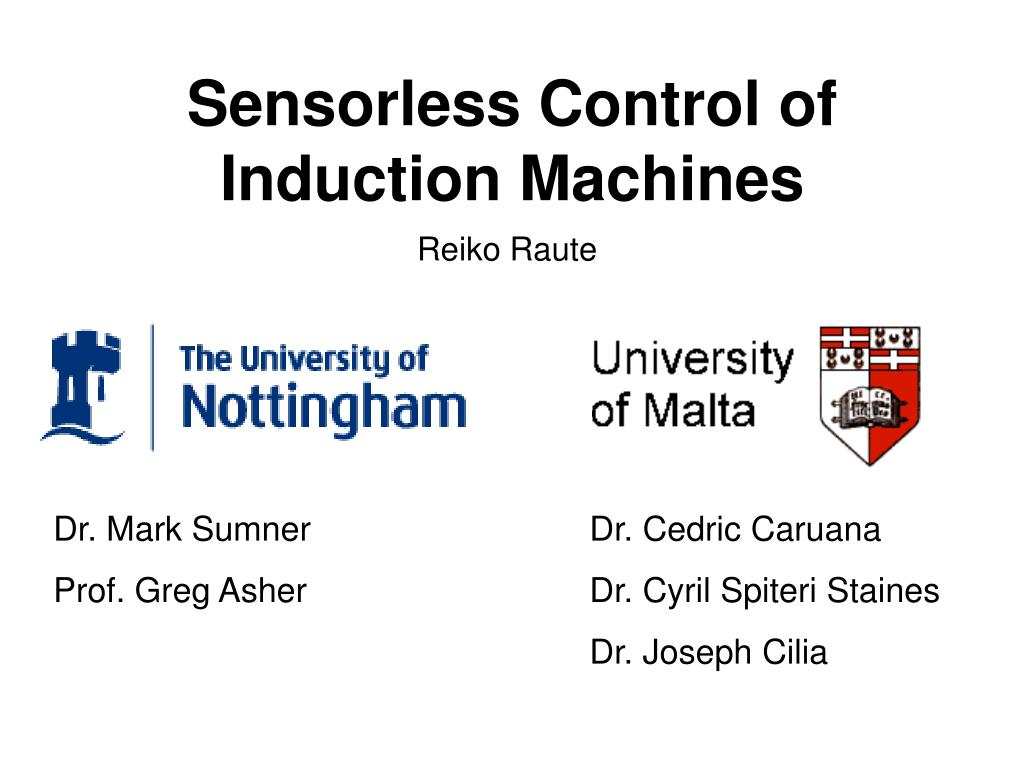 Sensorless Control of Induction Machines

Reiko Raute

The University of Nottingham

University of Malta

Dr. Mark Sumner

Prof. Greg Asher

Dr. Cedric Caruana

Dr. Cyril Spiteri Staines

Dr. Joseph Cilia